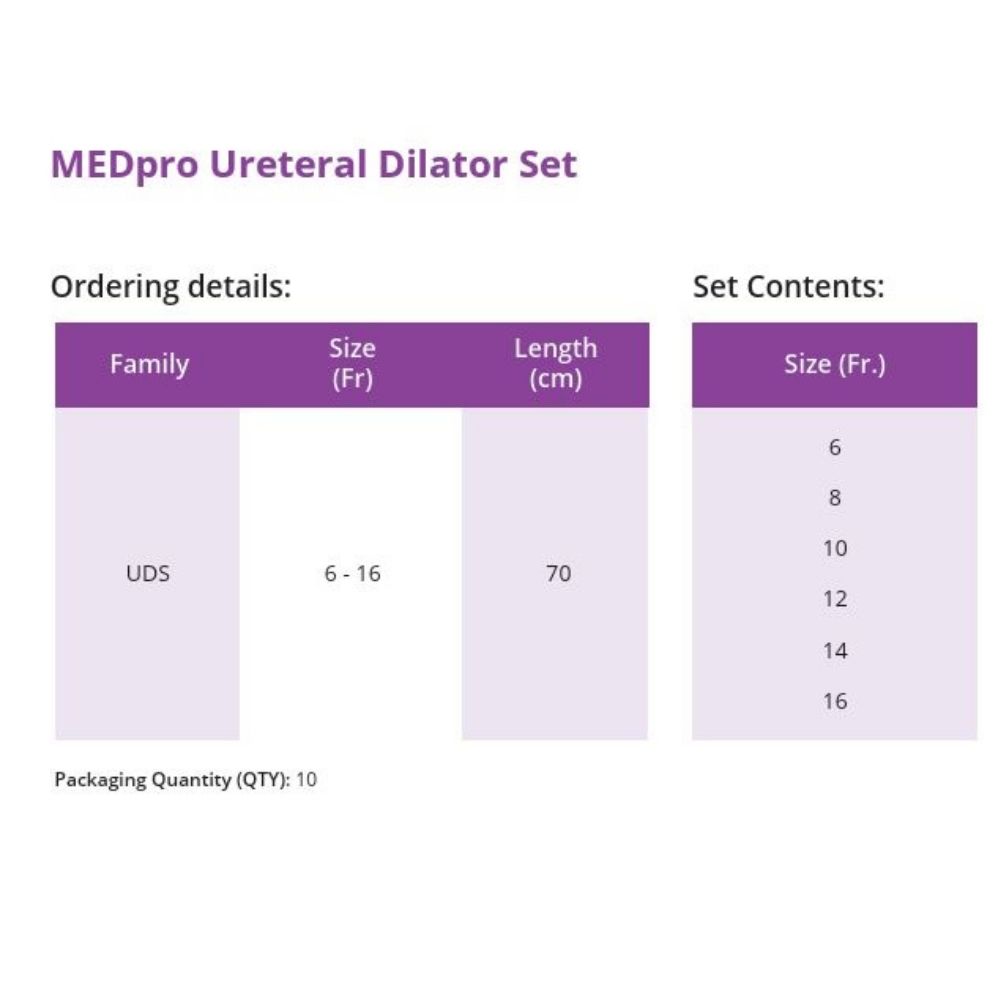 MEDpro Ureteral Dilator Set

Ordering details:

| Family | Size (Fr) | Length (cm) |
|---|---|---|
| UDS | 6 - 16 | 70 |

Packaging Quantity (QTY): 10

Set Contents:

| Size (Fr.) |
|---|
| 6 |
| 8 |
| 10 |
| 12 |
| 14 |
| 16 |